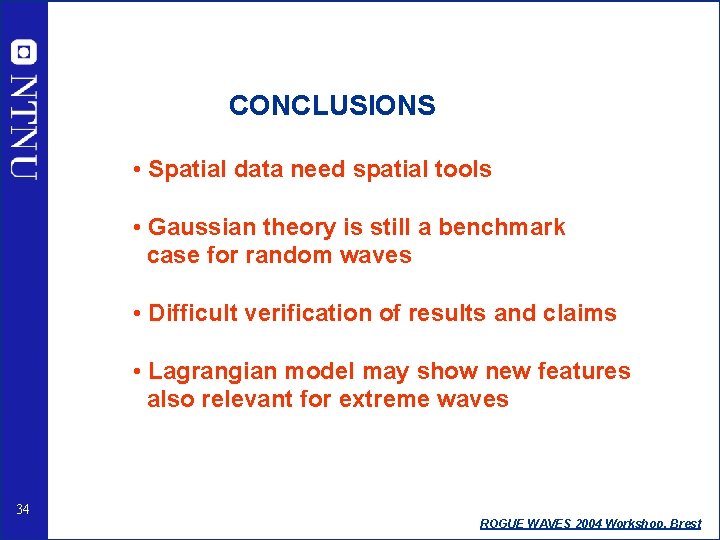 NTNU

CONCLUSIONS

• Spatial data need spatial tools

• Gaussian theory is still a benchmark case for random waves

• Difficult verification of results and claims

• Lagrangian model may show new features also relevant for extreme waves

34

ROGUE WAVES 2004 Workshop, Brest